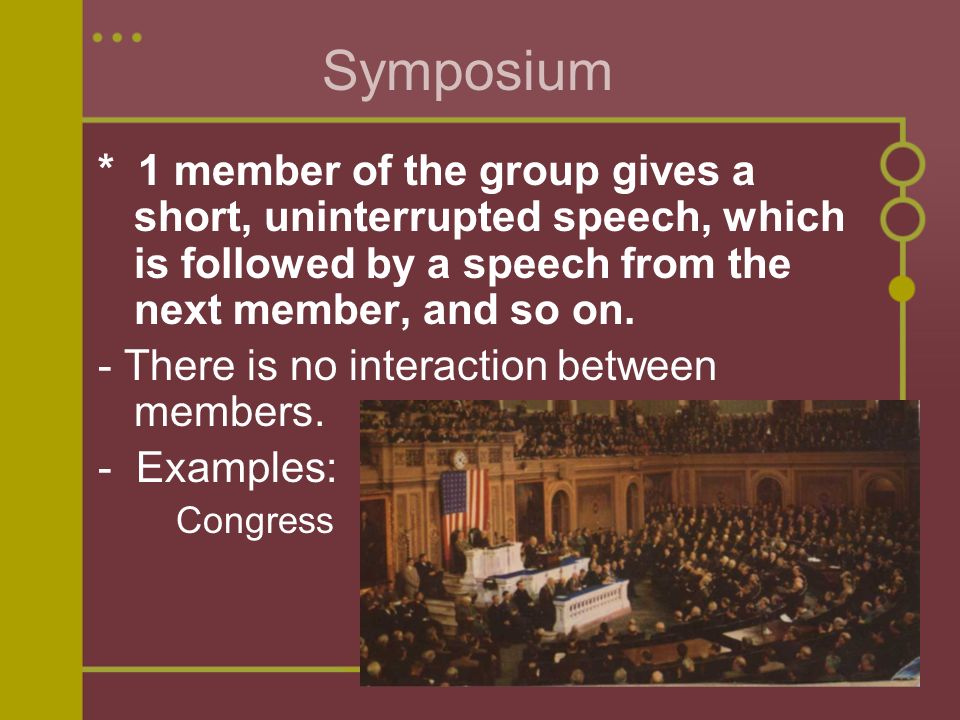 Symposium

* 1 member of the group gives a short, uninterrupted speech, which is followed by a speech from the next member, and so on.

- There is no interaction between members.

- Examples:

Congress